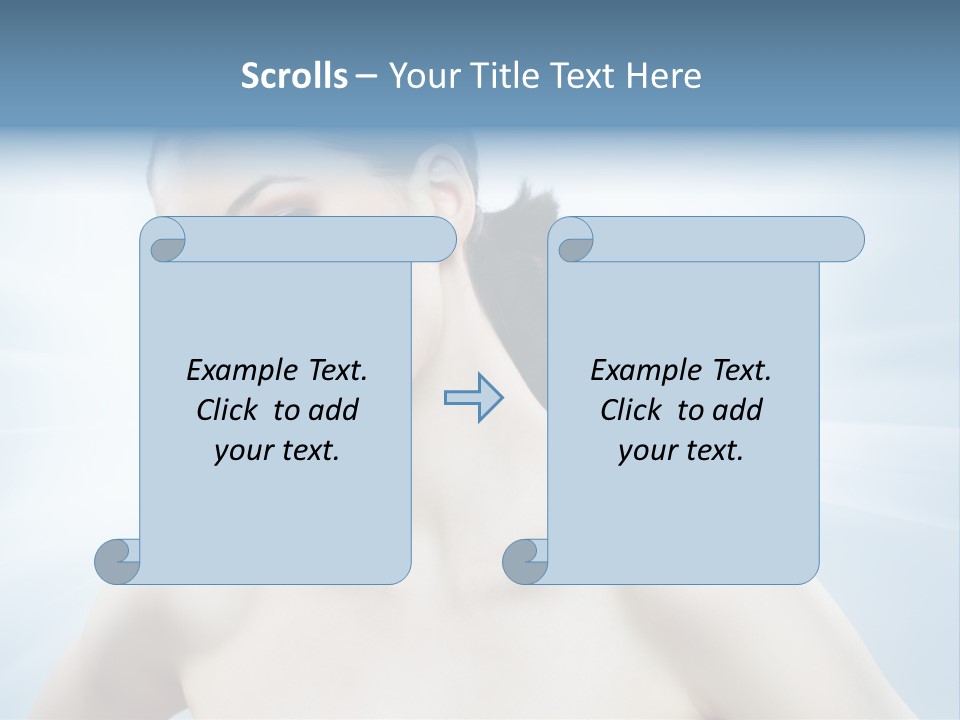 Scrolls – Your Title Text Here

Example Text. Click to add your text.

Example Text. Click to add your text.